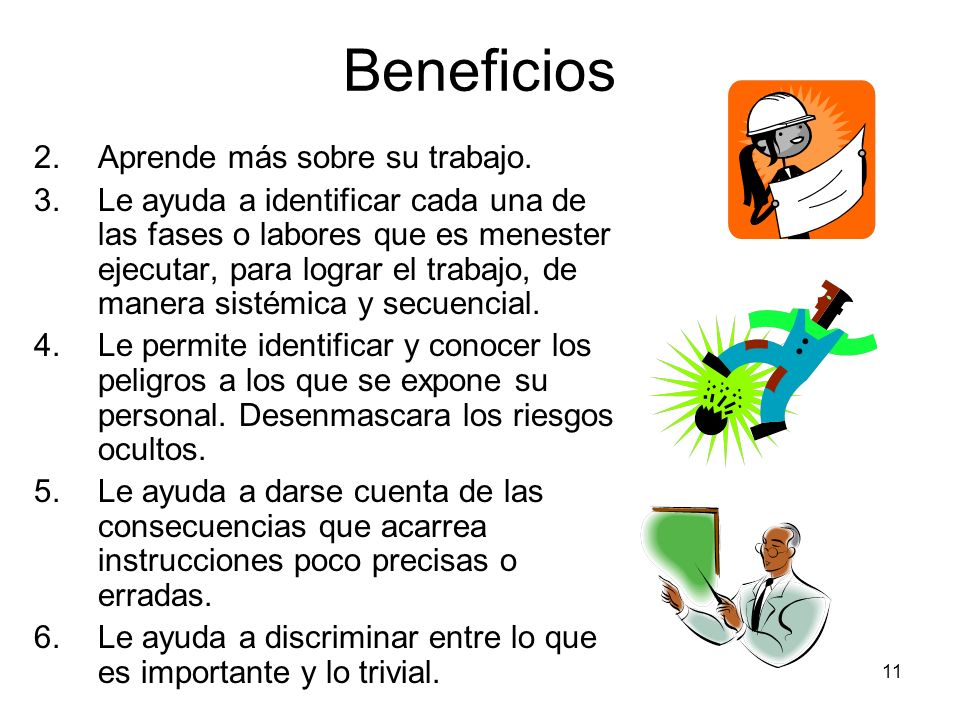 Beneficios

2. Aprende más sobre su trabajo.
3. Le ayuda a identificar cada una de las fases o labores que es menester ejecutar, para lograr el trabajo, de manera sistémica y secuencial.
4. Le permite identificar y conocer los peligros a los que se expone su personal. Desenmascara los riesgos ocultos.
5. Le ayuda a darse cuenta de las consecuencias que acarrea instrucciones poco precisas o erradas.
6. Le ayuda a discriminar entre lo que es importante y lo trivial.

11